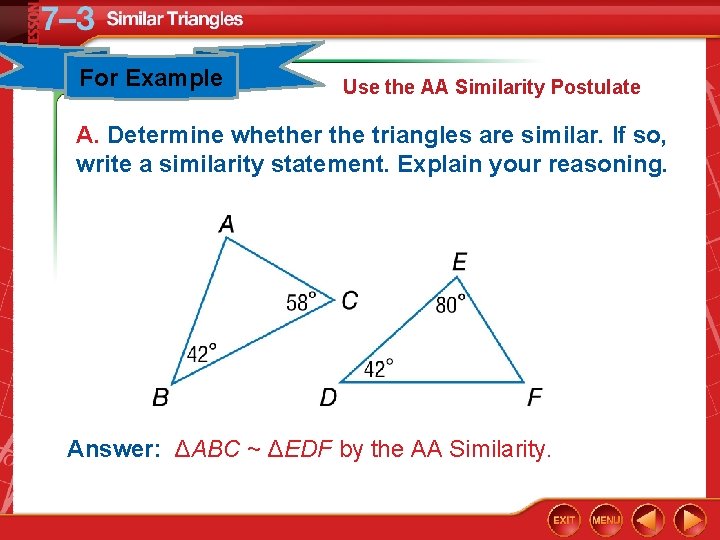 LESSON 7–3 Similar Triangles

For Example

Use the AA Similarity Postulate

A. Determine whether the triangles are similar. If so, write a similarity statement. Explain your reasoning.

A

58° C

42°

B

E

80°

42°

D

F

Answer: $\Delta ABC \sim \Delta EDF$ by the AA Similarity.

EXIT MENU